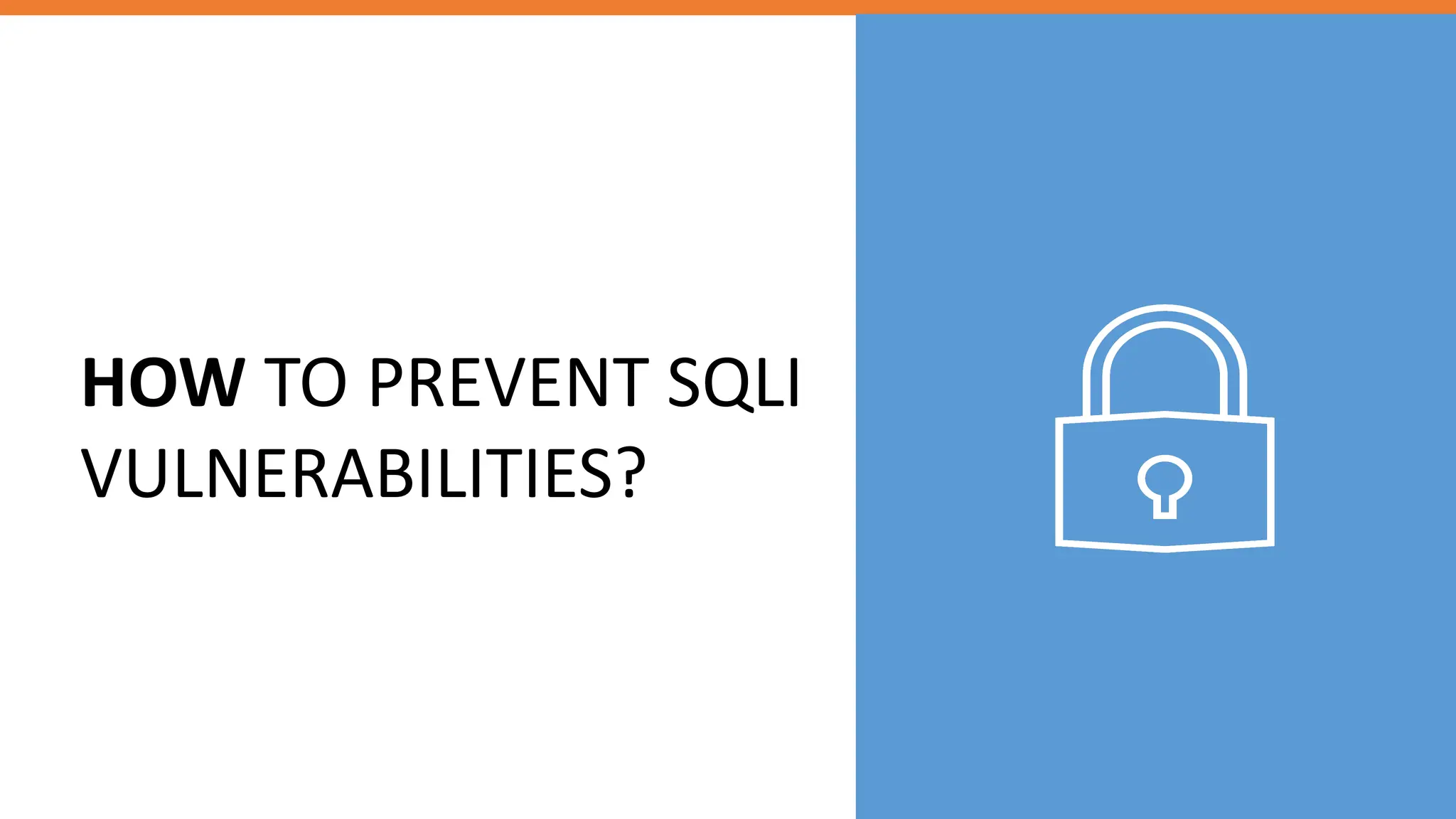 HOW TO PREVENT SQLI VULNERABILITIES?